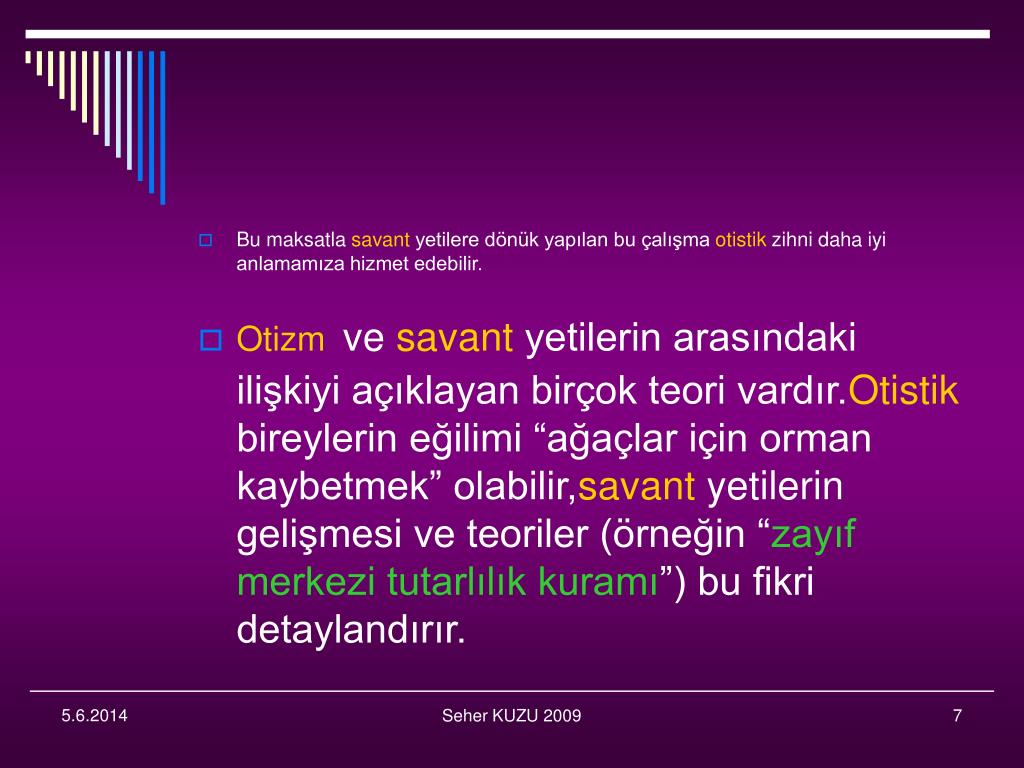 Bu maksatla savant yetilere dönük yapılan bu çalışma otistik zihni daha iyi anlamamıza hizmet edebilir.

Otizm ve savant yetilerin arasındaki ilişkiyi açıklayan birçok teori vardır.Otistik bireylerin eğilimi “ağaçlar için orman kaybetmek” olabilir,savant yetilerin gelişmesi ve teoriler (örneğin “zayıf merkezi tutarlılık kuramı”) bu fikri detaylandırır.

5.6.2014

Seher KUZU 2009

7